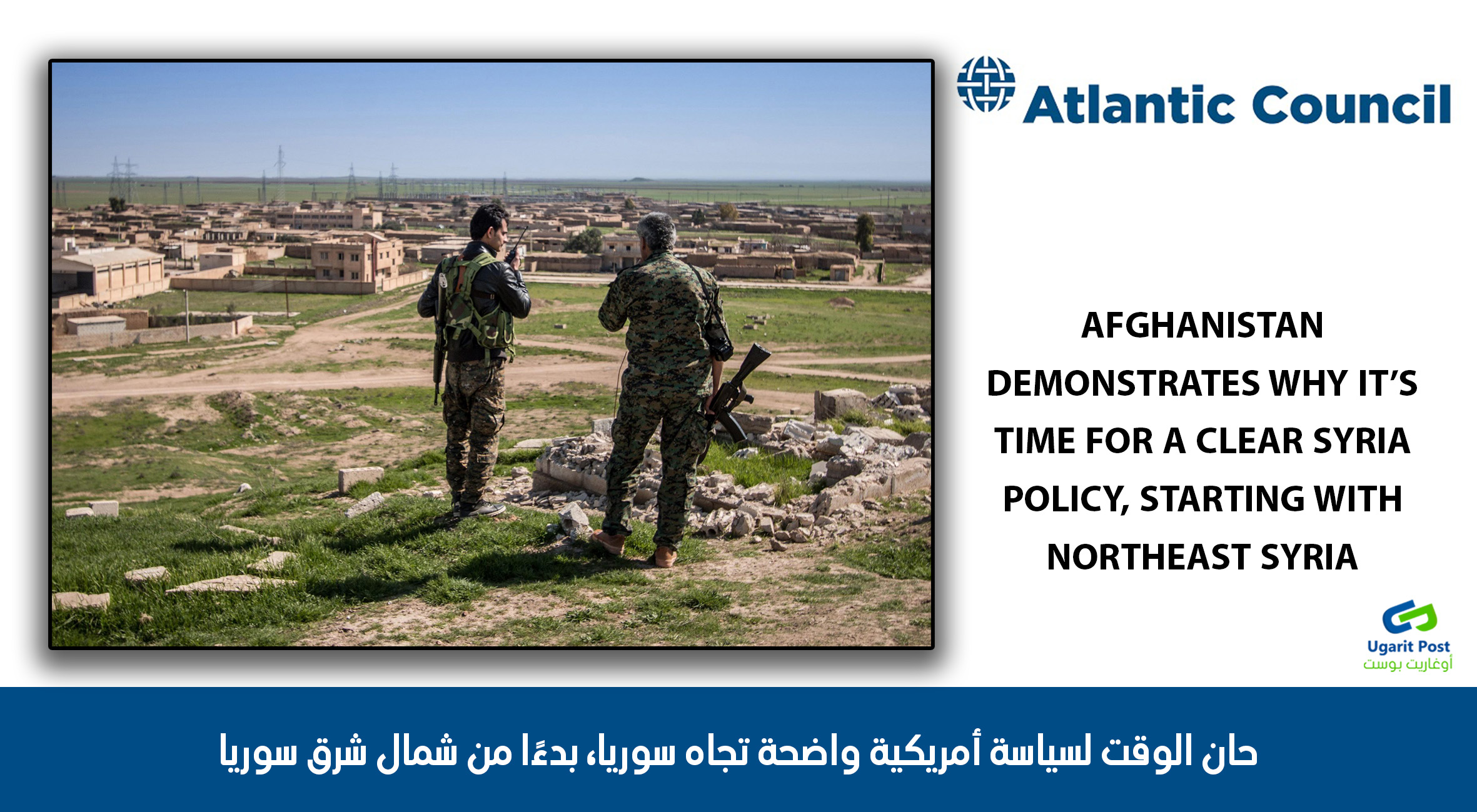 Atlantic Council

AFGHANISTAN DEMONSTRATES WHY IT'S TIME FOR A CLEAR SYRIA POLICY, STARTING WITH NORTHEAST SYRIA

Ugarit Post
أوغاريت بوست

حان الوقت لسياسة أمريكية واضحة تجاه سوريا، بدءًا من شمال شرق سوريا